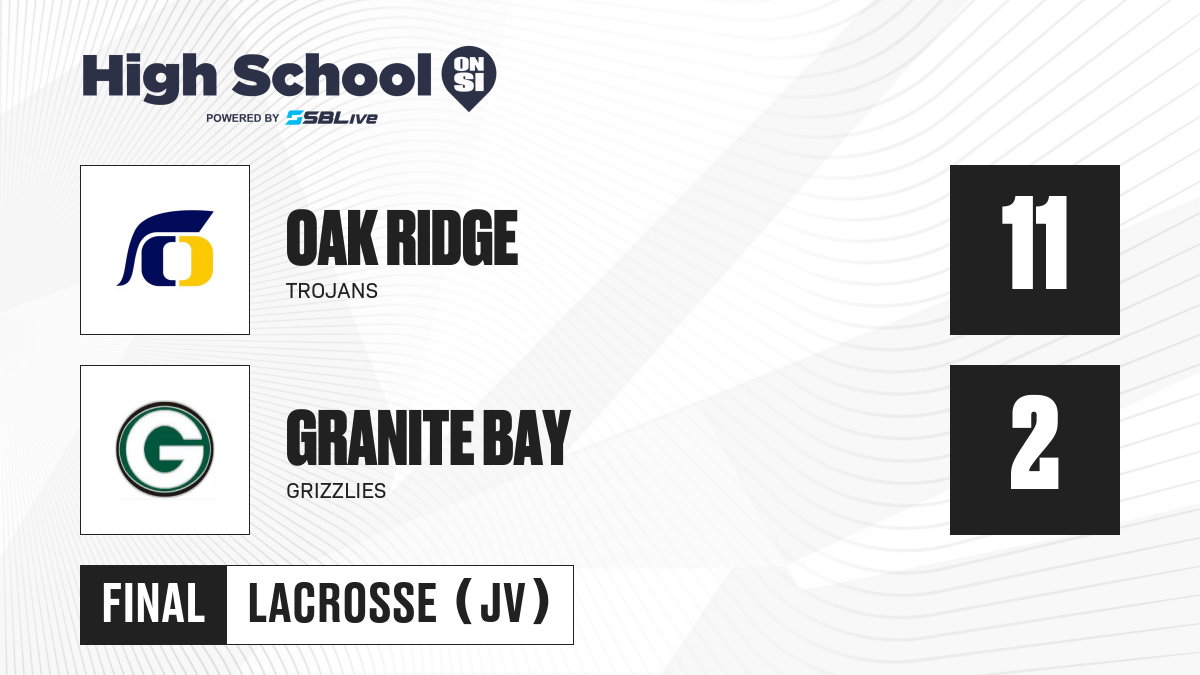 High School ON SI
POWERED BY SBLive

OAK RIDGE
TROJANS
11

G
GRANITE BAY
GRIZZLIES
2

FINAL
LACROSSE (JV)